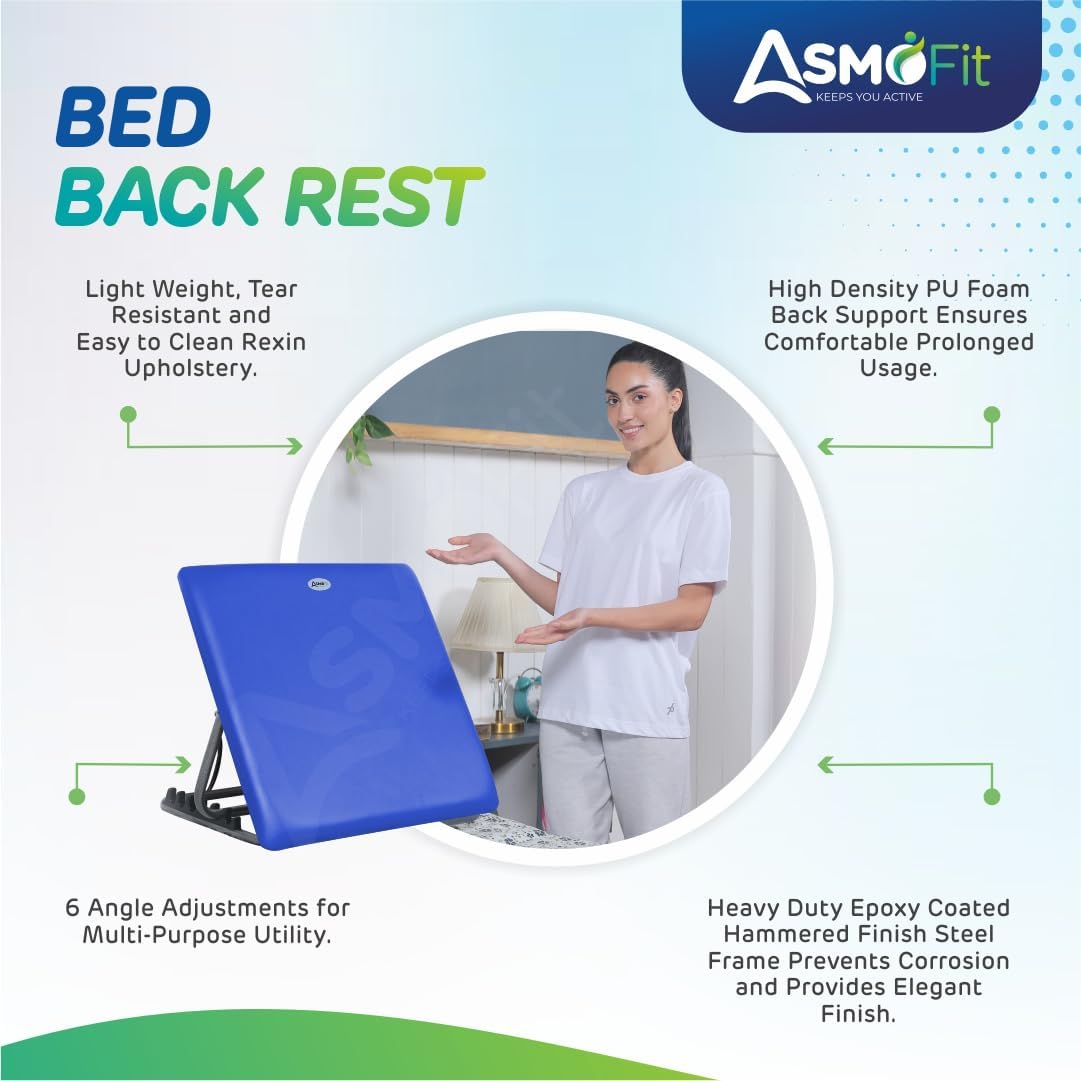 ASMOFit
KEEPS YOU ACTIVE

BED
BACK REST

Light Weight, Tear Resistant and Easy to Clean Rexin Upholstery.

High Density PU Foam Back Support Ensures Comfortable Prolonged Usage.

6 Angle Adjustments for Multi-Purpose Utility.

Heavy Duty Epoxy Coated Hammered Finish Steel Frame Prevents Corrosion and Provides Elegant Finish.